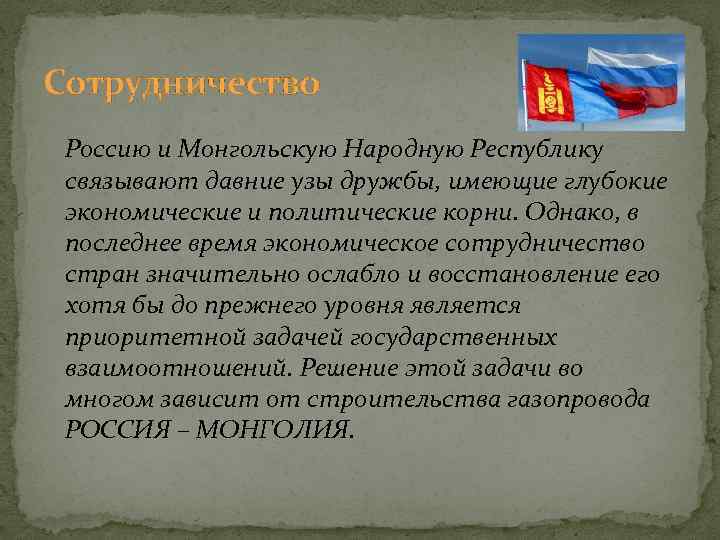 Сотрудничество

Россию и Монгольскую Народную Республику связывают давние узы дружбы, имеющие глубокие экономические и политические корни. Однако, в последнее время экономическое сотрудничество стран значительно ослабло и восстановление его хотя бы до прежнего уровня является приоритетной задачей государственных взаимоотношений. Решение этой задачи во многом зависит от строительства газопровода РОССИЯ – МОНГОЛИЯ.